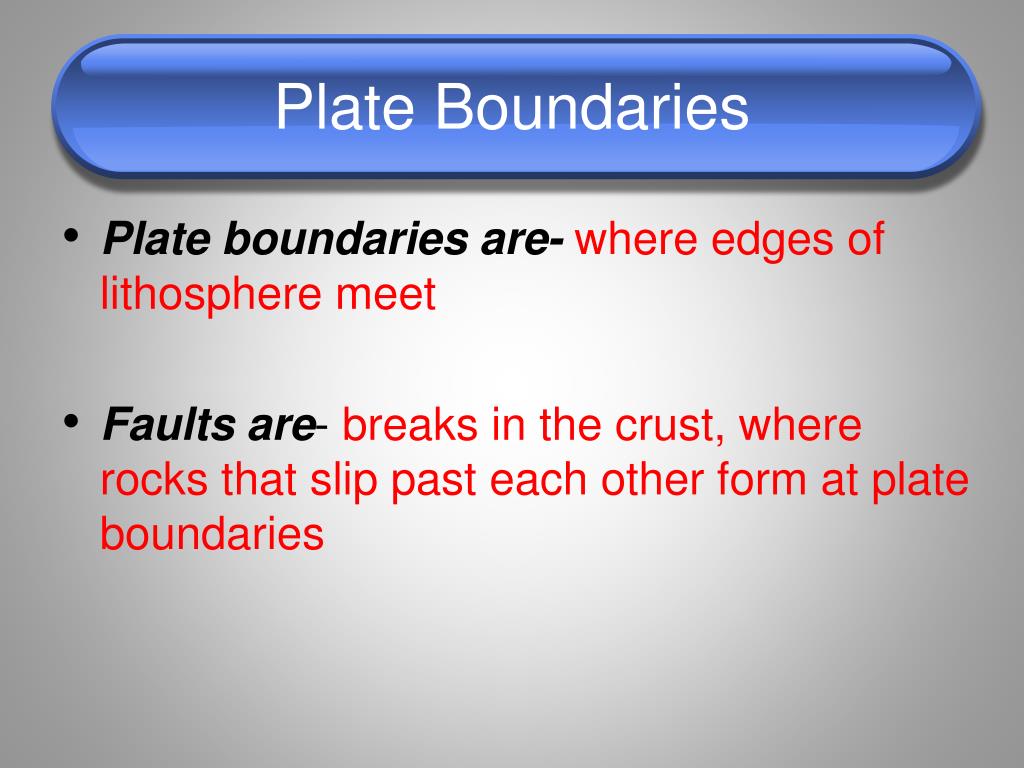 Plate Boundaries

• Plate boundaries are- where edges of lithosphere meet

• Faults are- breaks in the crust, where rocks that slip past each other form at plate boundaries